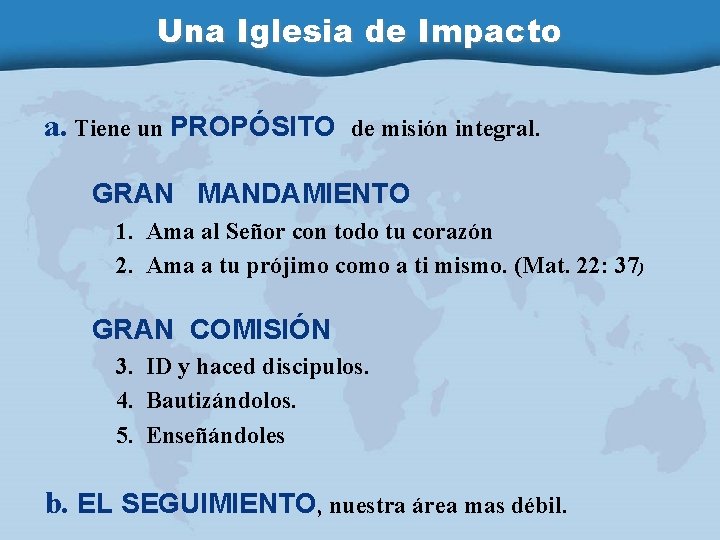 Una Iglesia de Impacto

a. Tiene un PROPÓSITO de misión integral.

GRAN MANDAMIENTO
1. Ama al Señor con todo tu corazón
2. Ama a tu prójimo como a ti mismo. (Mat. 22: 37)

GRAN COMISIÓN
3. ID y haced discipulos.
4. Bautizándolos.
5. Enseñándoles

b. EL SEGUIMIENTO, nuestra área mas débil.